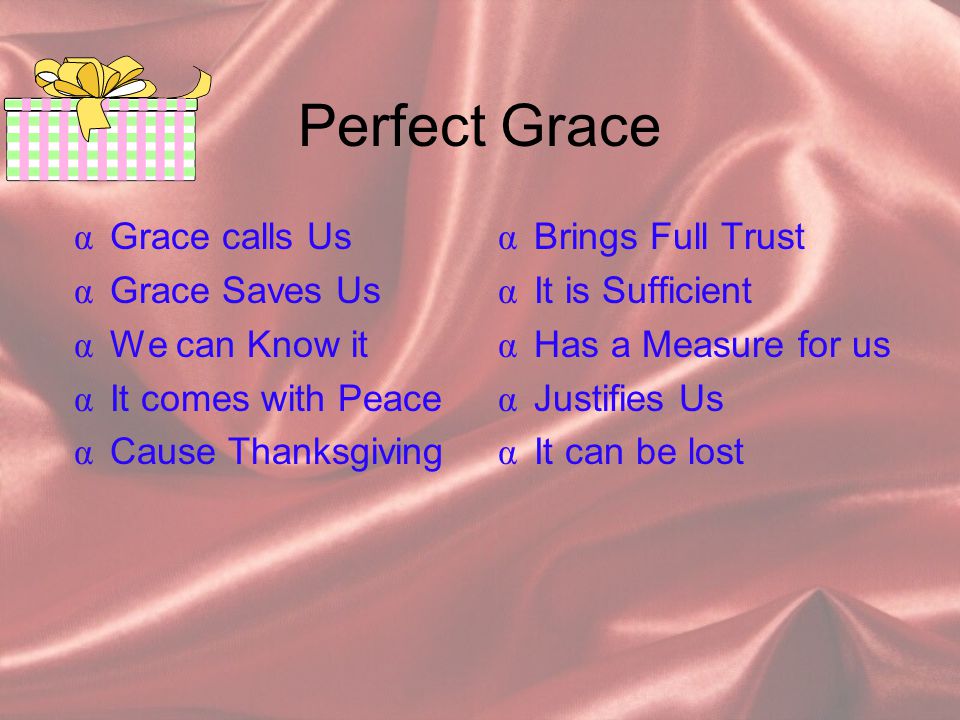 Perfect Grace

α Grace calls Us
α Grace Saves Us
α We can Know it
α It comes with Peace
α Cause Thanksgiving

α Brings Full Trust
α It is Sufficient
α Has a Measure for us
α Justifies Us
α It can be lost